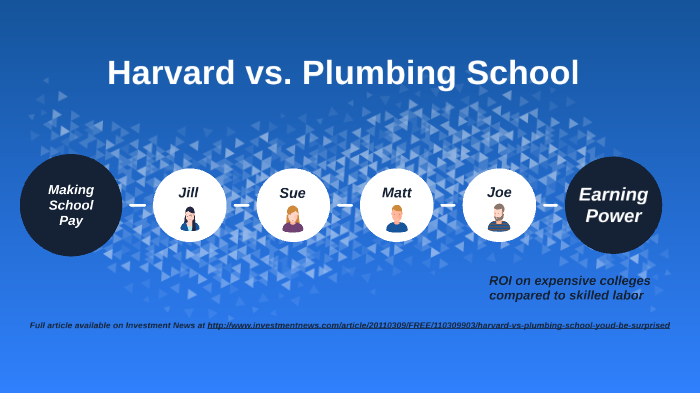 Harvard vs. Plumbing School

Making School Pay

Jill

Sue

Matt

Joe

Earning Power

ROI on expensive colleges compared to skilled labor

Full article available on Investment News at http://www.investmentnews.com/article/20110309/FREE/110309903/harvard-vs-plumbing-school-youd-be-surprised